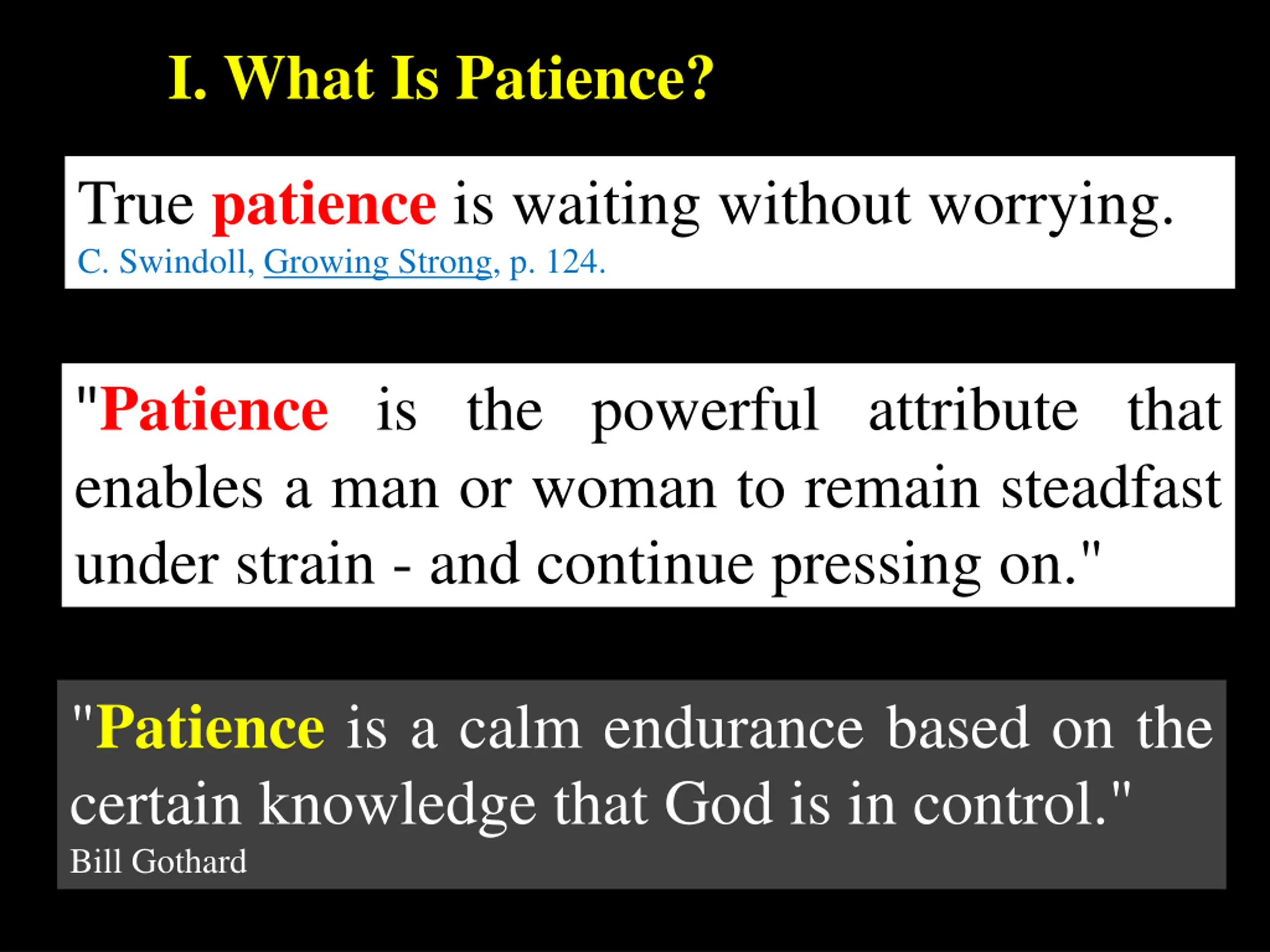 I. What Is Patience?

True patience is waiting without worrying.
C. Swindoll, Growing Strong, p. 124.

"Patience is the powerful attribute that enables a man or woman to remain steadfast under strain - and continue pressing on."

"Patience is a calm endurance based on the certain knowledge that God is in control."
Bill Gothard